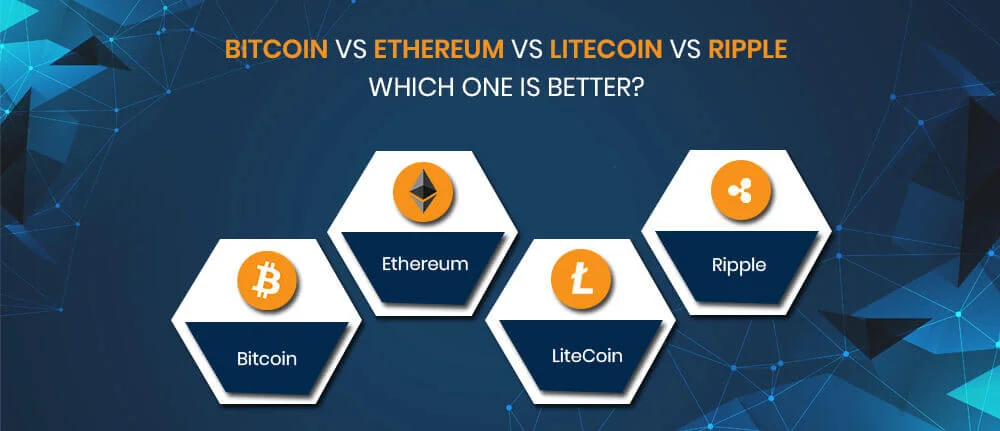 BITCOIN VS ETHEREUM VS LITECOIN VS RIPPLE
WHICH ONE IS BETTER?

Bitcoin

Ethereum

LiteCoin

Ripple